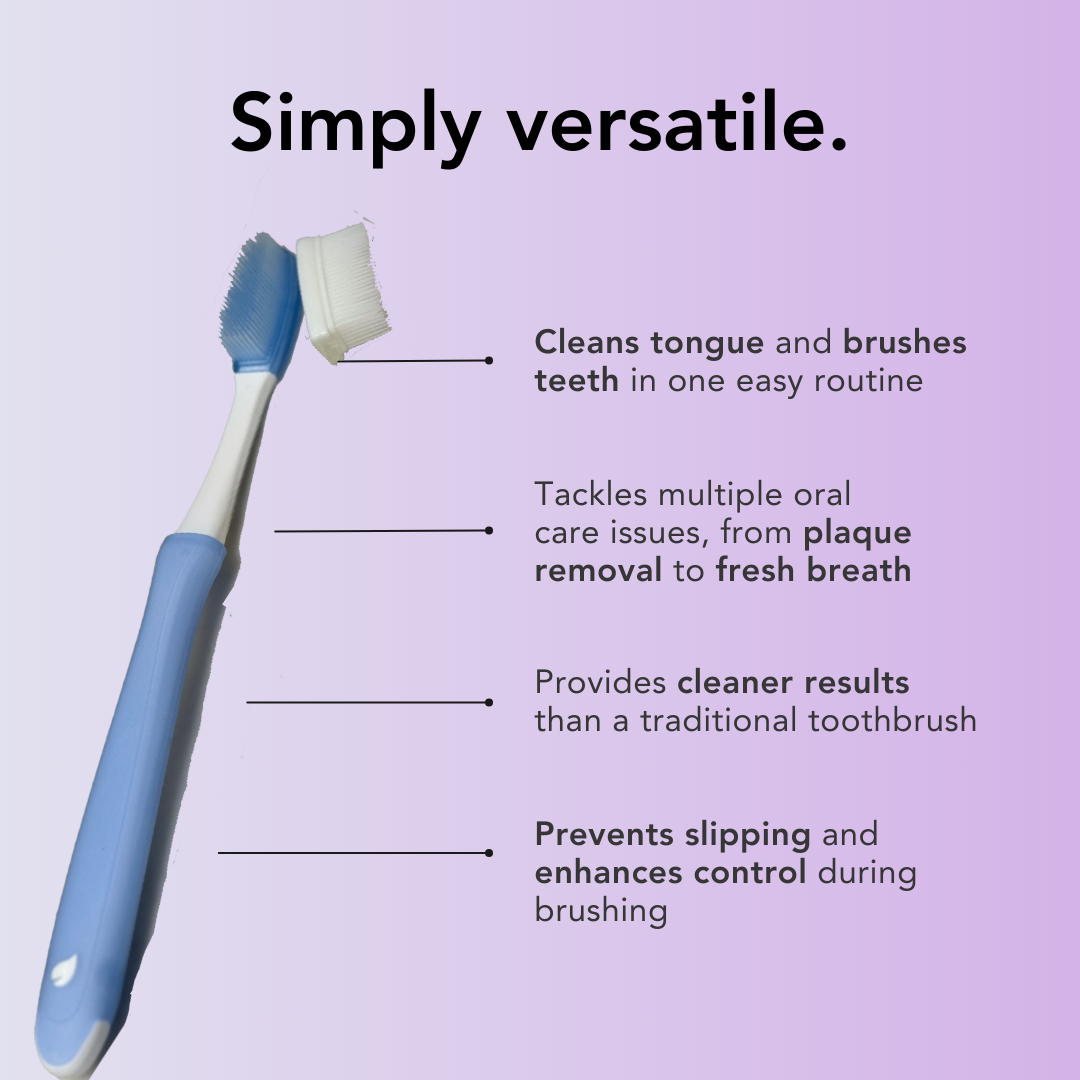 Simply versatile.

Cleans tongue and brushes teeth in one easy routine

Tackles multiple oral care issues, from plaque removal to fresh breath

Provides cleaner results than a traditional toothbrush

Prevents slipping and enhances control during brushing